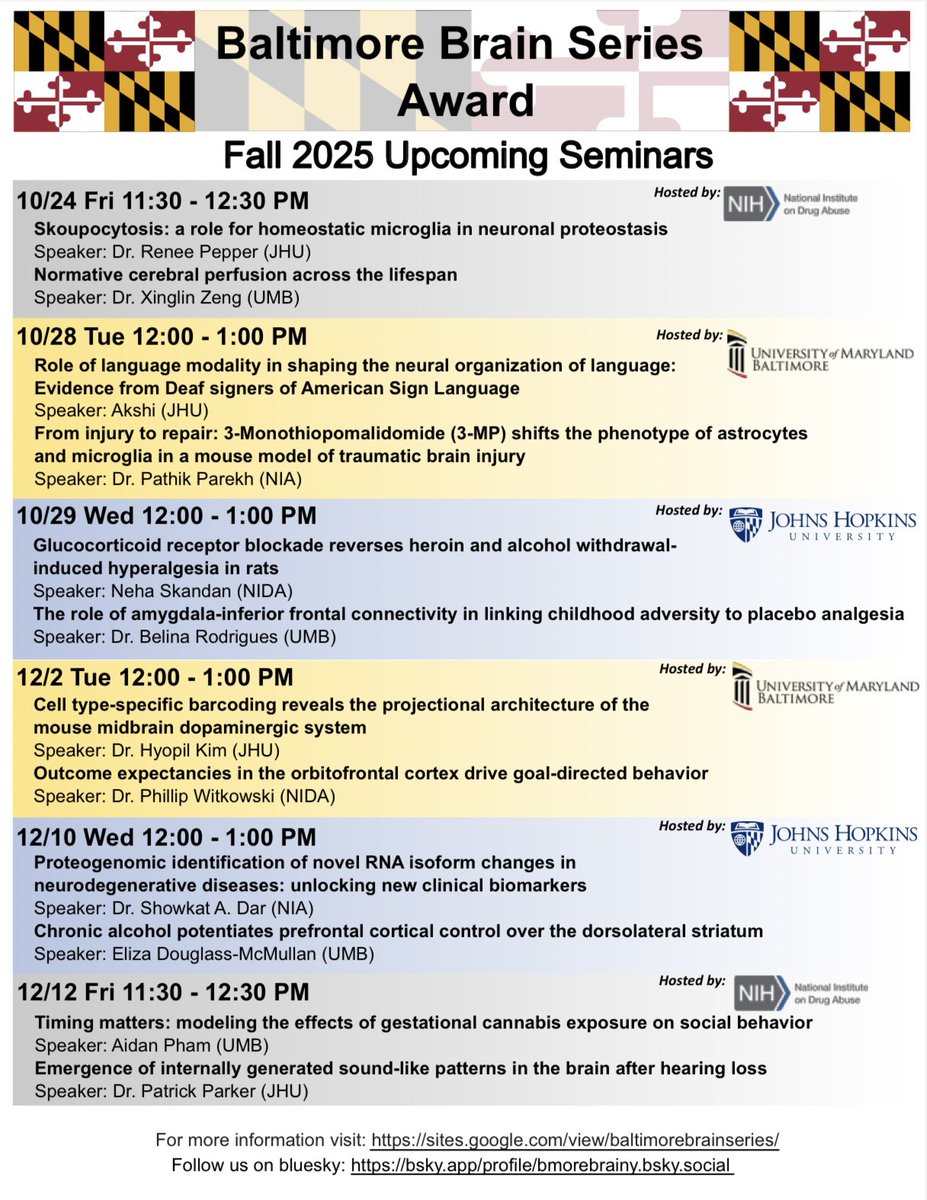 Baltimore Brain Series Award

Fall 2025 Upcoming Seminars

10/24 Fri 11:30 - 12:30 PM

Hosted by: NIH National Institute on Drug Abuse

Skoupocytosis: a role for homeostatic microglia in neuronal proteostasis
Speaker: Dr. Renee Pepper (JHU)
Normative cerebral perfusion across the lifespan
Speaker: Dr. Xinglin Zeng (UMB)

10/28 Tue 12:00 - 1:00 PM

Hosted by: UNIVERSITY of MARYLAND BALTIMORE

Role of language modality in shaping the neural organization of language: Evidence from Deaf signers of American Sign Language
Speaker: Akshi (JHU)
From injury to repair: 3-Monothiopomalidomide (3-MP) shifts the phenotype of astrocytes and microglia in a mouse model of traumatic brain injury
Speaker: Dr. Pathik Parekh (NIA)

10/29 Wed 12:00 - 1:00 PM

Hosted by: JOHNS HOPKINS UNIVERSITY

Glucocorticoid receptor blockade reverses heroin and alcohol withdrawal-induced hyperalgesia in rats
Speaker: Neha Skandan (NIDA)
The role of amygdala-inferior frontal connectivity in linking childhood adversity to placebo analgesia
Speaker: Dr. Belina Rodrigues (UMB)

12/2 Tue 12:00 - 1:00 PM

Hosted by: UNIVERSITY of MARYLAND BALTIMORE

Cell type-specific barcoding reveals the projectional architecture of the mouse midbrain dopaminergic system
Speaker: Dr. Hyopil Kim (JHU)
Outcome expectancies in the orbitofrontal cortex drive goal-directed behavior
Speaker: Dr. Phillip Witkowski (NIDA)

12/10 Wed 12:00 - 1:00 PM

Hosted by: JOHNS HOPKINS UNIVERSITY

Proteogenomic identification of novel RNA isoform changes in neurodegenerative diseases: unlocking new clinical biomarkers
Speaker: Dr. Showkat A. Dar (NIA)
Chronic alcohol potentiates prefrontal cortical control over the dorsolateral striatum
Speaker: Eliza Douglass-McMullan (UMB)

12/12 Fri 11:30 - 12:30 PM

Hosted by: NIH National Institute on Drug Abuse

Timing matters: modeling the effects of gestational cannabis exposure on social behavior
Speaker: Aidan Pham (UMB)
Emergence of internally generated sound-like patterns in the brain after hearing loss
Speaker: Dr. Patrick Parker (JHU)

For more information visit: https://sites.google.com/view/baltimorebrainseries/
Follow us on bluesky: https://bsky.app/profile/bmorebrainy.bsky.social